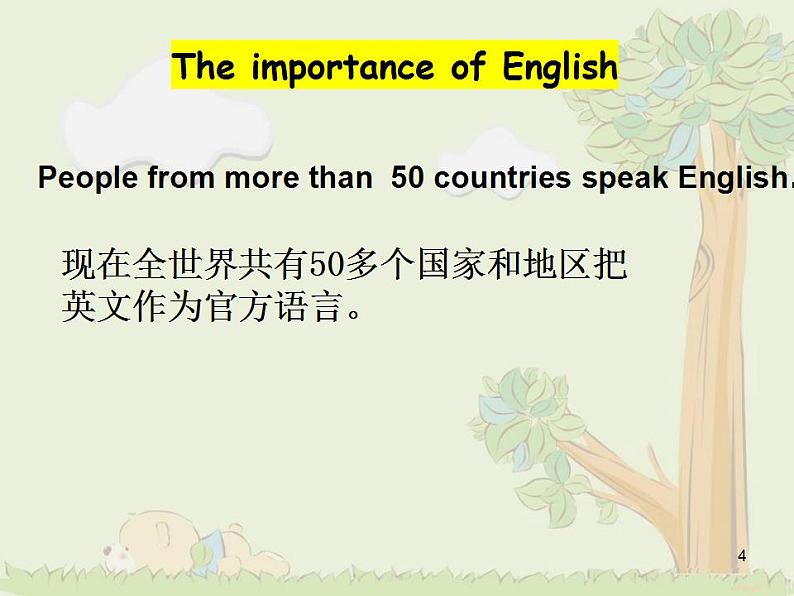 The importance of English

People from more than 50 countries speak English.

现在全世界共有50多个国家和地区把英文作为官方语言。

4